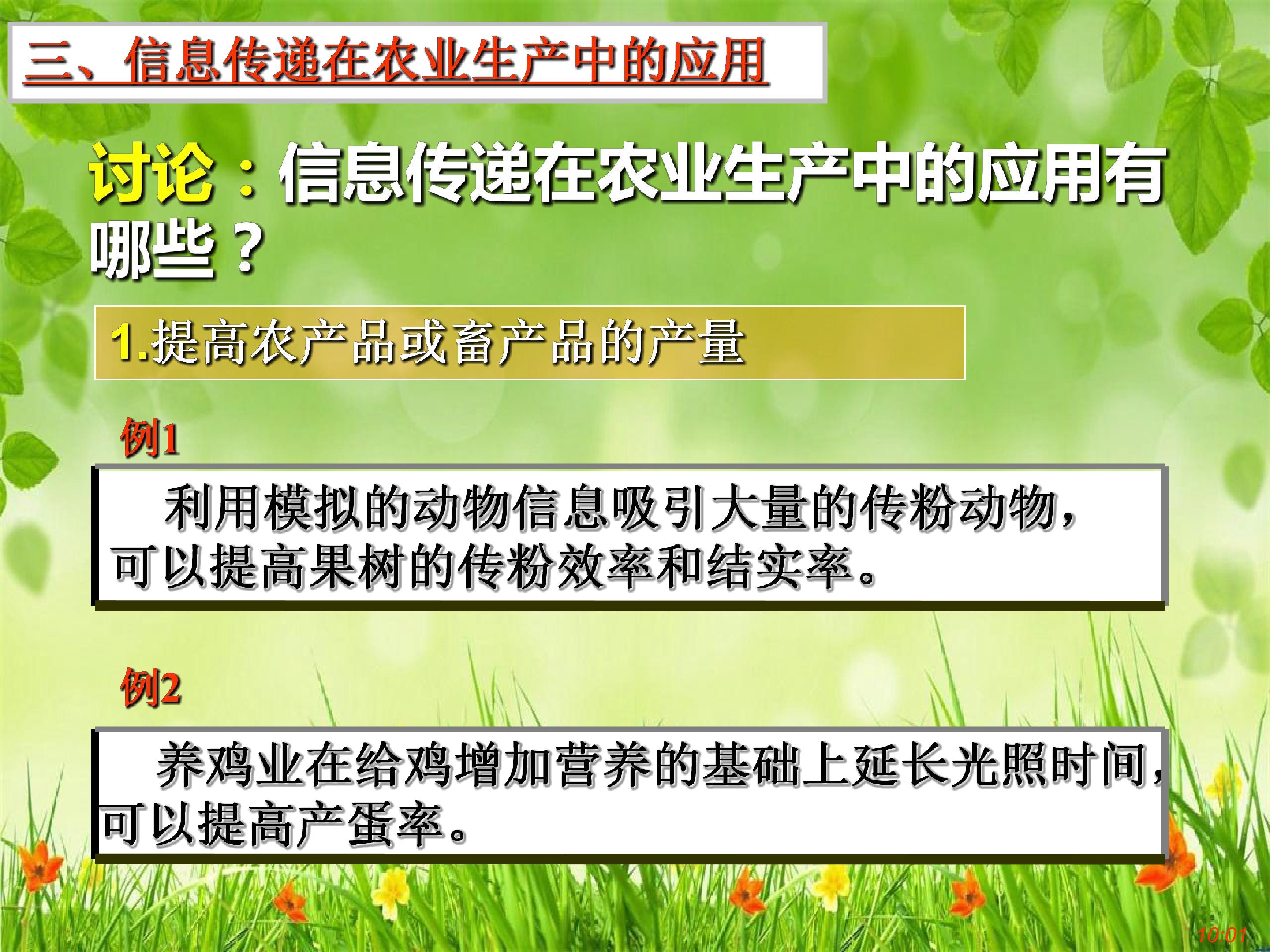 三、信息传递在农业生产中的应用

讨论：信息传递在农业生产中的应用有哪些？

1.提高农产品或畜产品的产量

例1

利用模拟的动物信息吸引大量的传粉动物，可以提高果树的传粉效率和结实率。

例2

养鸡业在给鸡增加营养的基础上延长光照时间，可以提高产蛋率。

10:01